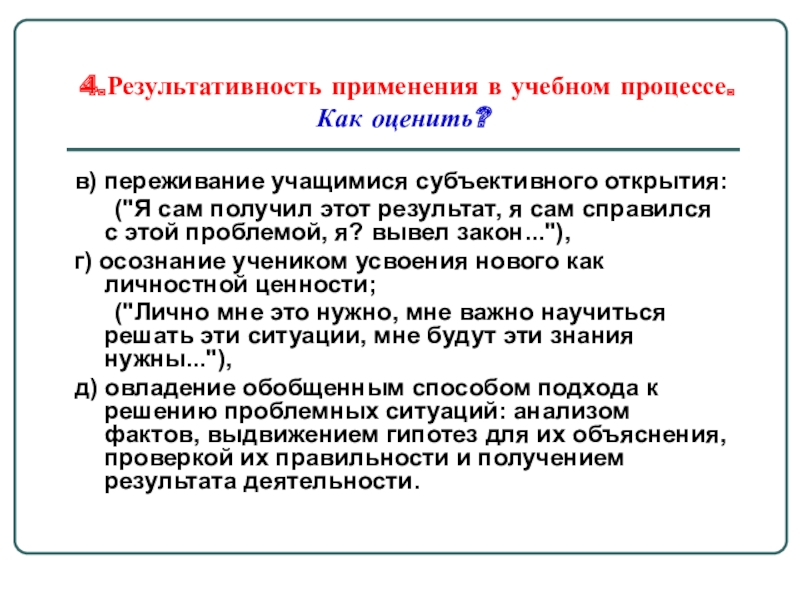 4.Результативность применения в учебном процессе. Как оценить?

в) переживание учащимися субъективного открытия:
("Я сам получил этот результат, я сам справился с этой проблемой, я? вывел закон..."),

г) осознание учеником усвоения нового как личностной ценности;
("Лично мне это нужно, мне важно научиться решать эти ситуации, мне будут эти знания нужны..."),

д) овладение обобщенным способом подхода к решению проблемных ситуаций: анализом фактов, выдвижением гипотез для их объяснения, проверкой их правильности и получением результата деятельности.